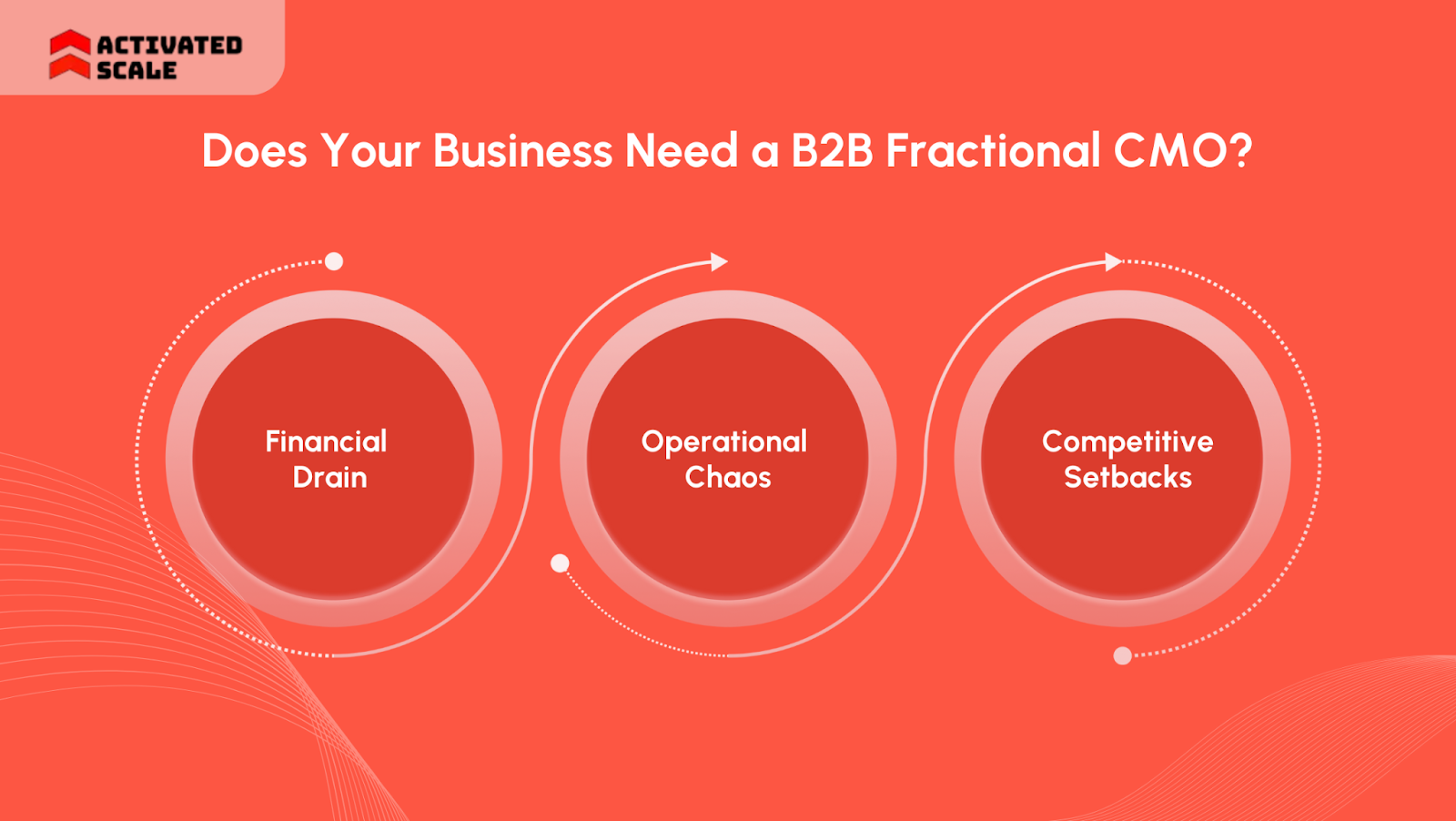 ACTIVATED SCALE

Does Your Business Need a B2B Fractional CMO?

Financial Drain

Operational Chaos

Competitive Setbacks